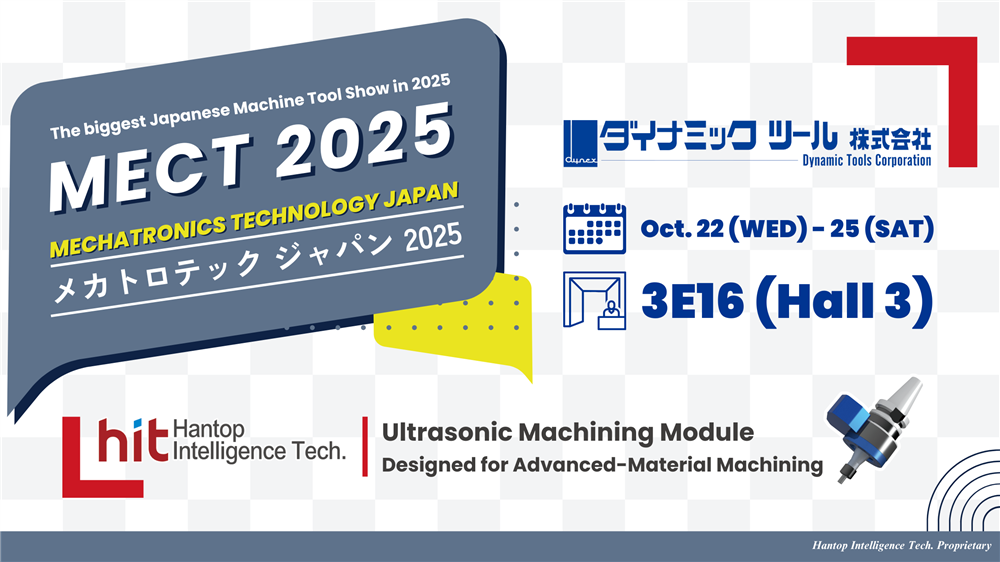 The biggest Japanese Machine Tool Show in 2025

MECT 2025

MECHATRONICS TECHNOLOGY JAPAN

メカトロテック ジャパン 2025

Dynex

ダイナミック ツール 株式会社

Dynamic Tools Corporation

Oct. 22 (WED) - 25 (SAT)

3E16 (Hall 3)

hit Hantop Intelligence Tech.

Ultrasonic Machining Module

Designed for Advanced-Material Machining

Hantop Intelligence Tech. Proprietary